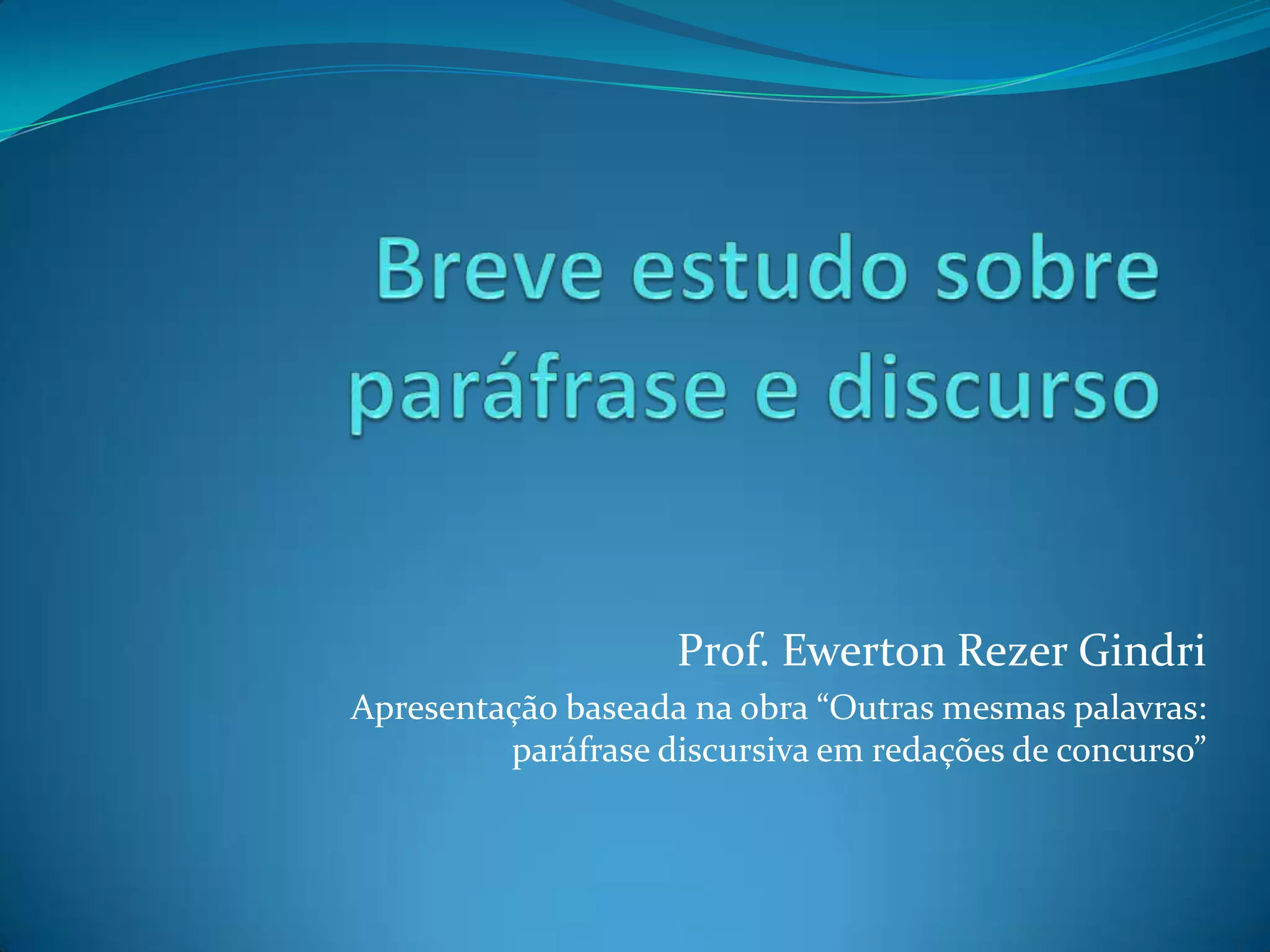 Breve estudo sobre paráfrase e discurso

Prof. Ewerton Rezer Gindri

Apresentação baseada na obra “Outras mesmas palavras: paráfrase discursiva em redações de concurso”